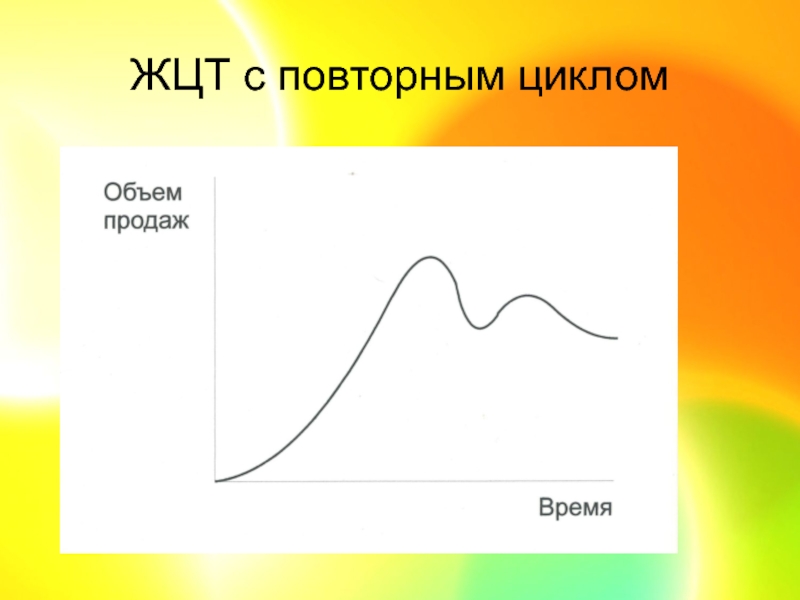 ЖЦТ с повторным циклом

Объем продаж

Время